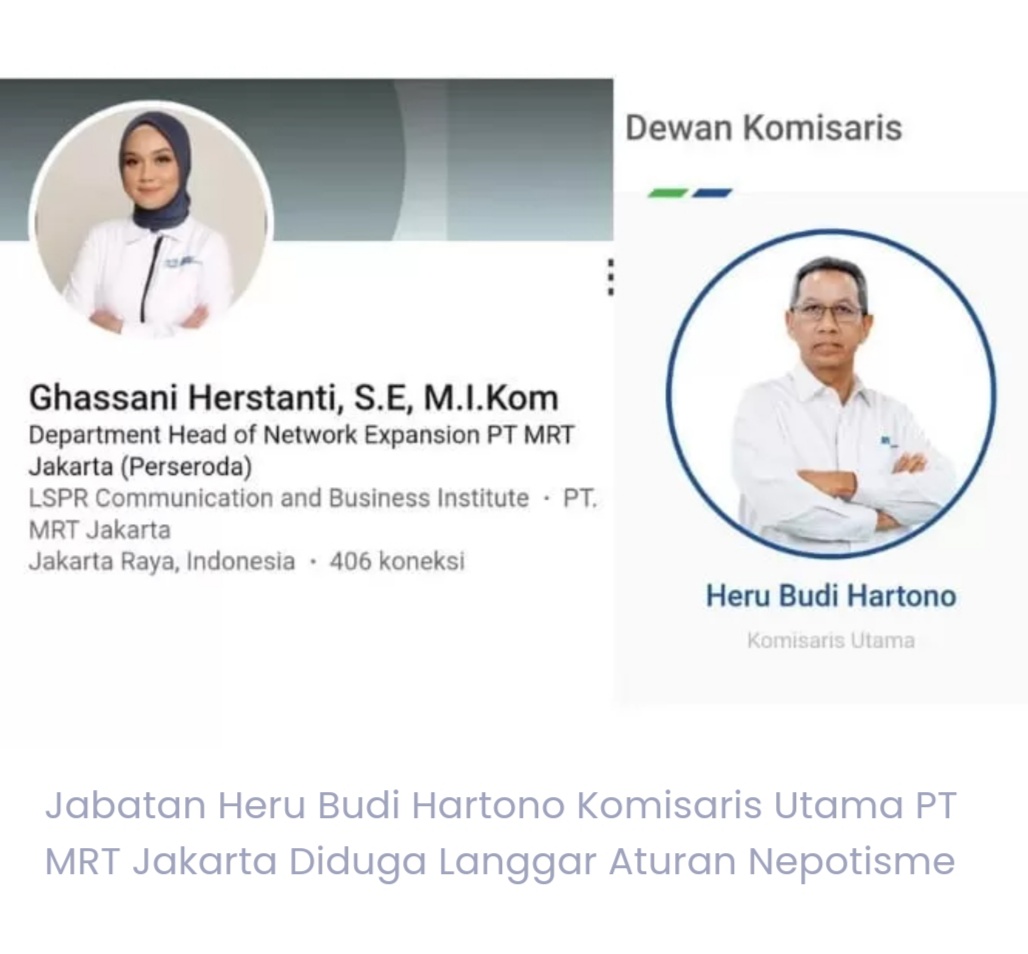 Ghassani Herstanti, S.E, M.I.Kom
Department Head of Network Expansion PT MRT Jakarta (Perseroda)
LSPR Communication and Business Institute · PT. MRT Jakarta
Jakarta Raya, Indonesia · 406 koneksi

Dewan Komisaris

Heru Budi Hartono
Komisaris Utama

Jabatan Heru Budi Hartono Komisaris Utama PT MRT Jakarta Diduga Langgar Aturan Nepotisme